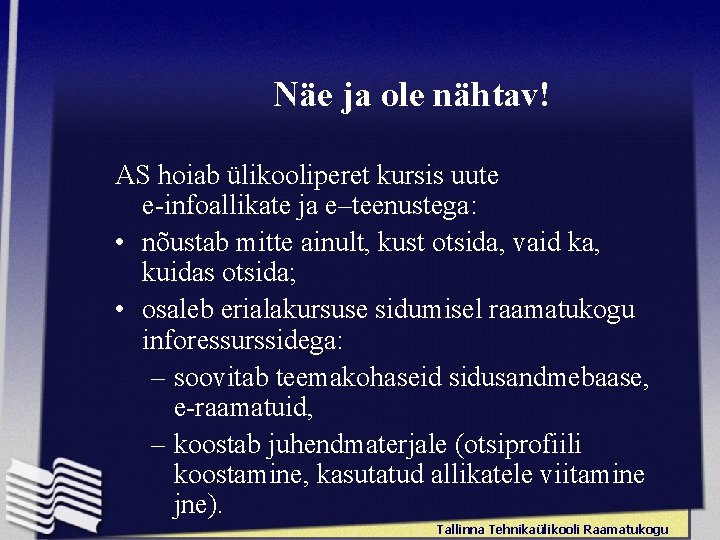 Näe ja ole nähtav!

AS hoiab ülikooliperet kursis uute e-infoallikate ja e–teenustega:

• nõustab mitte ainult, kust otsida, vaid ka, kuidas otsida;
• osaleb erialakursuse sidumisel raamatukogu inforessurssidega:
 – soovitab teemakohaseid sidusandmebaase, e-raamatuid,
 – koostab juhendmaterjale (otsiprofiili koostamine, kasutatud allikatele viitamine jne).

Tallinna Tehnikaülikooli Raamatukogu